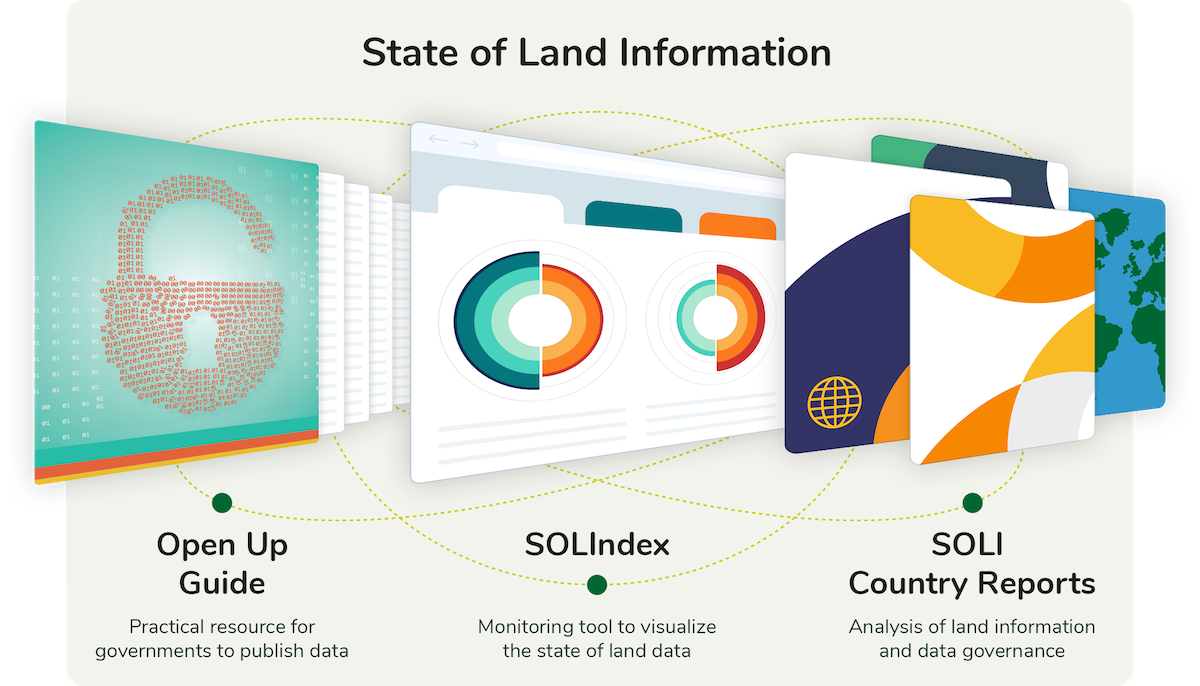 State of Land Information

Open Up Guide

Practical resource for governments to publish data

SOLIndex

Monitoring tool to visualize the state of land data

SOLI Country Reports

Analysis of land information and data governance